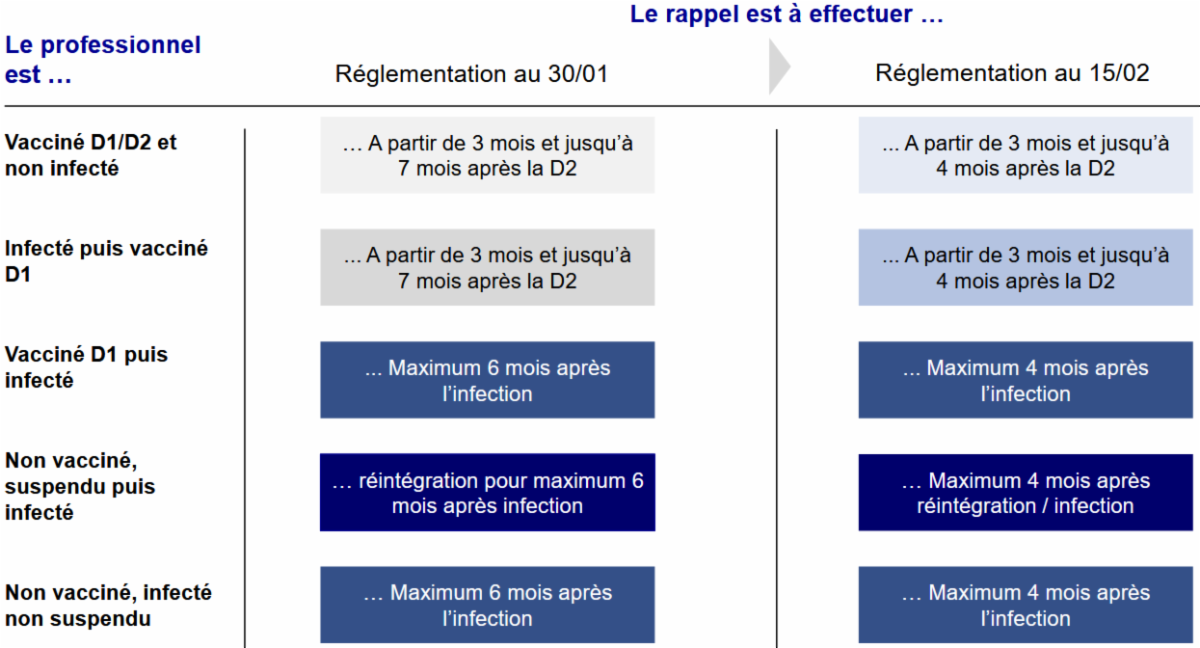 Le rappel est à effectuer …

| Le professionnel est … | Réglementation au 30/01 | Réglementation au 15/02 |
|---|---|---|
| Vacciné D1/D2 et non infecté | … A partir de 3 mois et jusqu'à 7 mois après la D2 | … A partir de 3 mois et jusqu'à 4 mois après la D2 |
| Infecté puis vacciné D1 | … A partir de 3 mois et jusqu'à 7 mois après la D2 | … A partir de 3 mois et jusqu'à 4 mois après la D2 |
| Vacciné D1 puis infecté | … Maximum 6 mois après l'infection | … Maximum 4 mois après l'infection |
| Non vacciné, suspendu puis infecté | … réintégration pour maximum 6 mois après infection | … Maximum 4 mois après réintégration / infection |
| Non vacciné, infecté non suspendu | … Maximum 6 mois après l'infection | … Maximum 4 mois après l'infection |